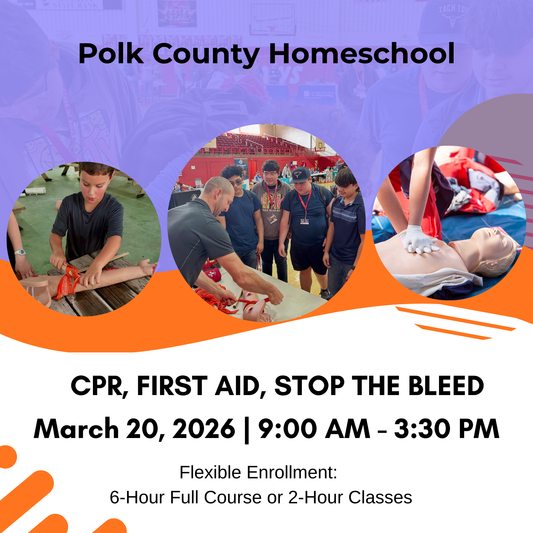 Polk County Homeschool

CPR, FIRST AID, STOP THE BLEED

March 20, 2026 | 9:00 AM - 3:30 PM

Flexible Enrollment:
6-Hour Full Course or 2-Hour Classes